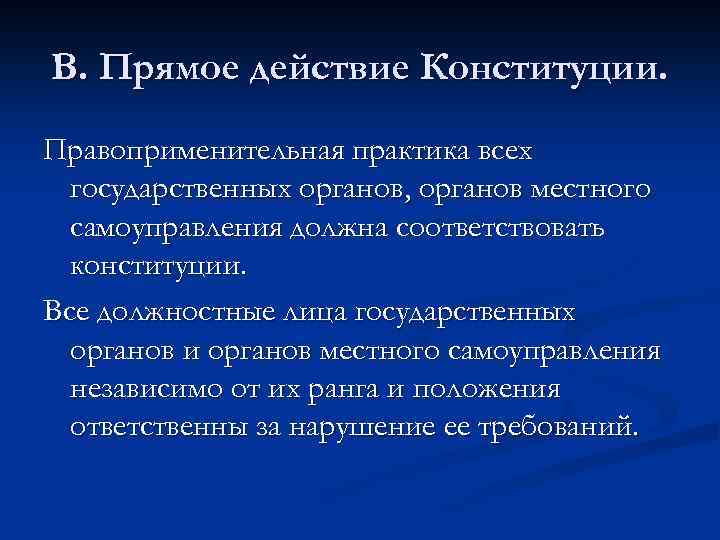 В. Прямое действие Конституции.

Правоприменительная практика всех государственных органов, органов местного самоуправления должна соответствовать конституции.

Все должностные лица государственных органов и органов местного самоуправления независимо от их ранга и положения ответственны за нарушение ее требований.